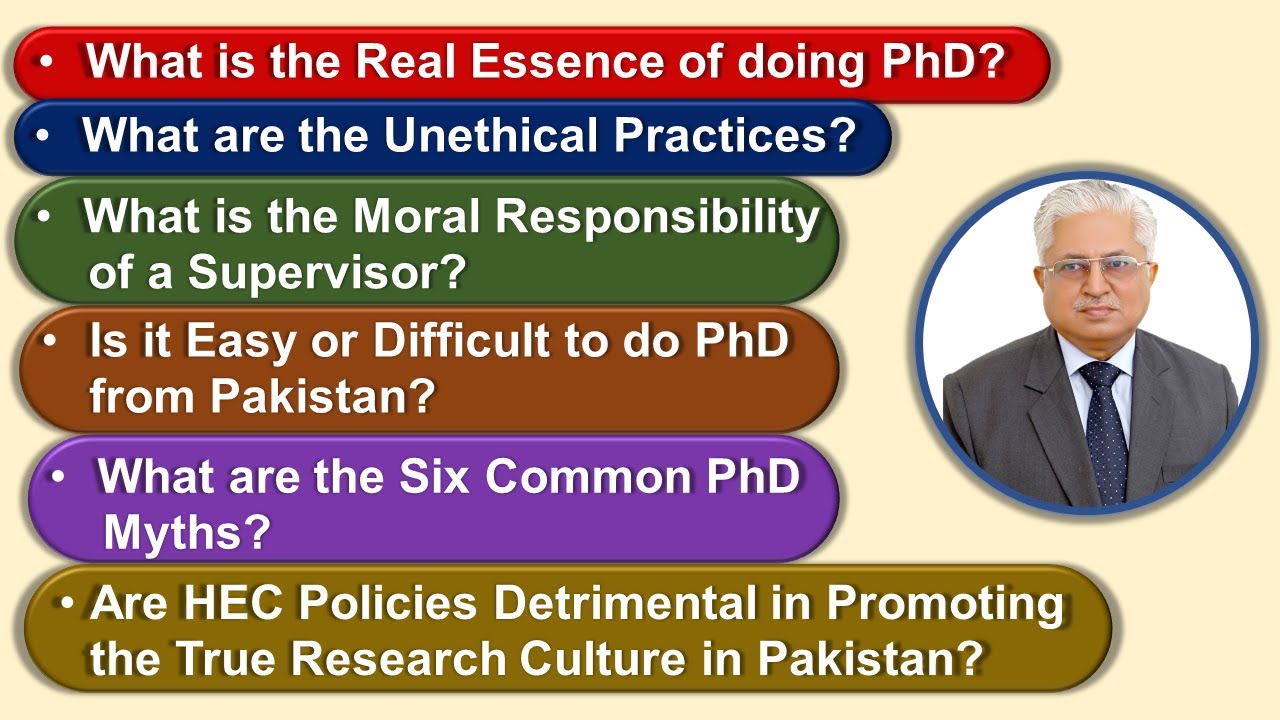 • What is the Real Essence of doing PhD?

• What are the Unethical Practices?

• What is the Moral Responsibility of a Supervisor?

• Is it Easy or Difficult to do PhD from Pakistan?

• What are the Six Common PhD Myths?

• Are HEC Policies Detrimental in Promoting the True Research Culture in Pakistan?